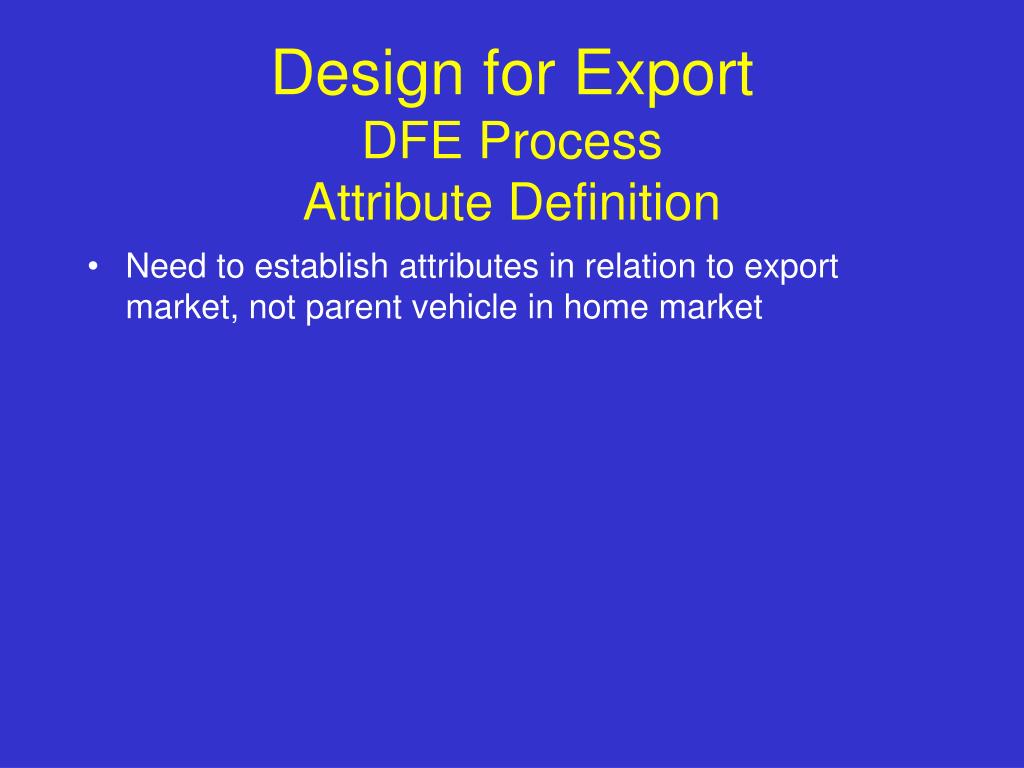 Design for Export
DFE Process
Attribute Definition

• Need to establish attributes in relation to export market, not parent vehicle in home market